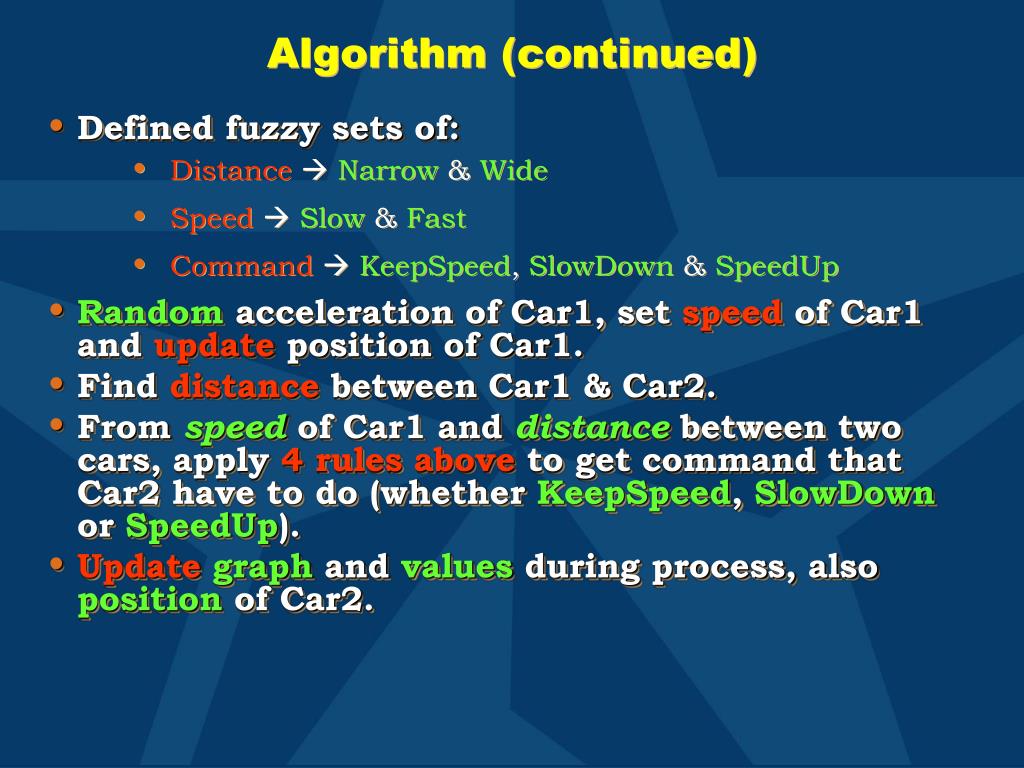 Algorithm (continued)

• Defined fuzzy sets of:
  • Distance → Narrow & Wide
  • Speed → Slow & Fast
  • Command → KeepSpeed, SlowDown & SpeedUp
• Random acceleration of Car1, set speed of Car1 and update position of Car1.
• Find distance between Car1 & Car2.
• From speed of Car1 and distance between two cars, apply 4 rules above to get command that Car2 have to do (whether KeepSpeed, SlowDown or SpeedUp).
• Update graph and values during process, also position of Car2.